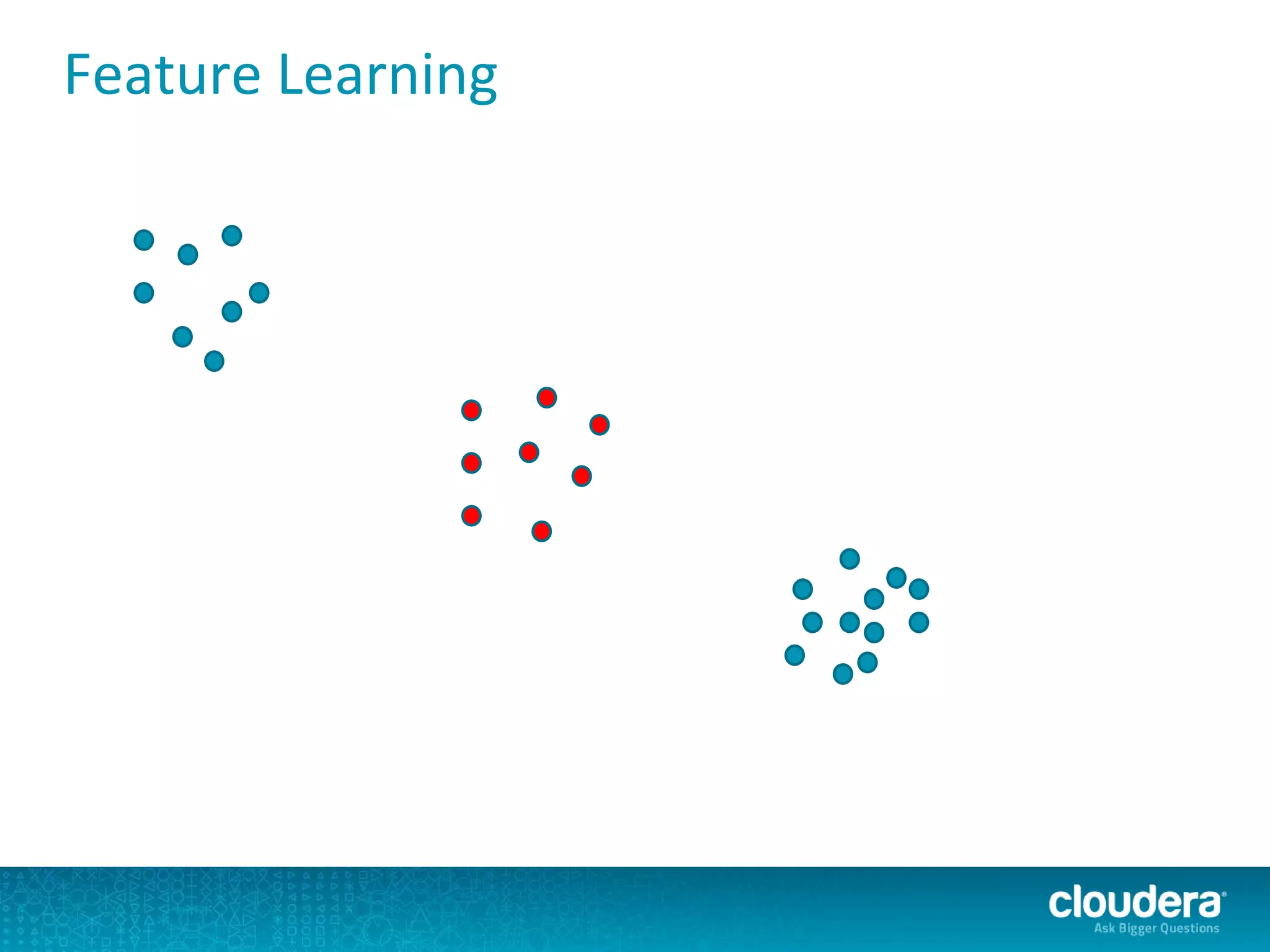 Feature Learning

cloudera
Ask Bigger Questions